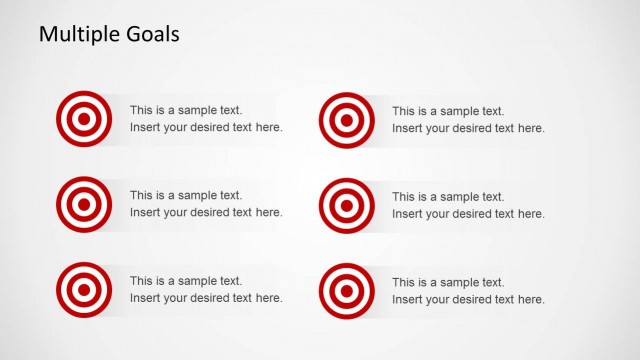 Multiple Goals

This is a sample text. Insert your desired text here.

This is a sample text. Insert your desired text here.

This is a sample text. Insert your desired text here.

This is a sample text. Insert your desired text here.

This is a sample text. Insert your desired text here.

This is a sample text. Insert your desired text here.